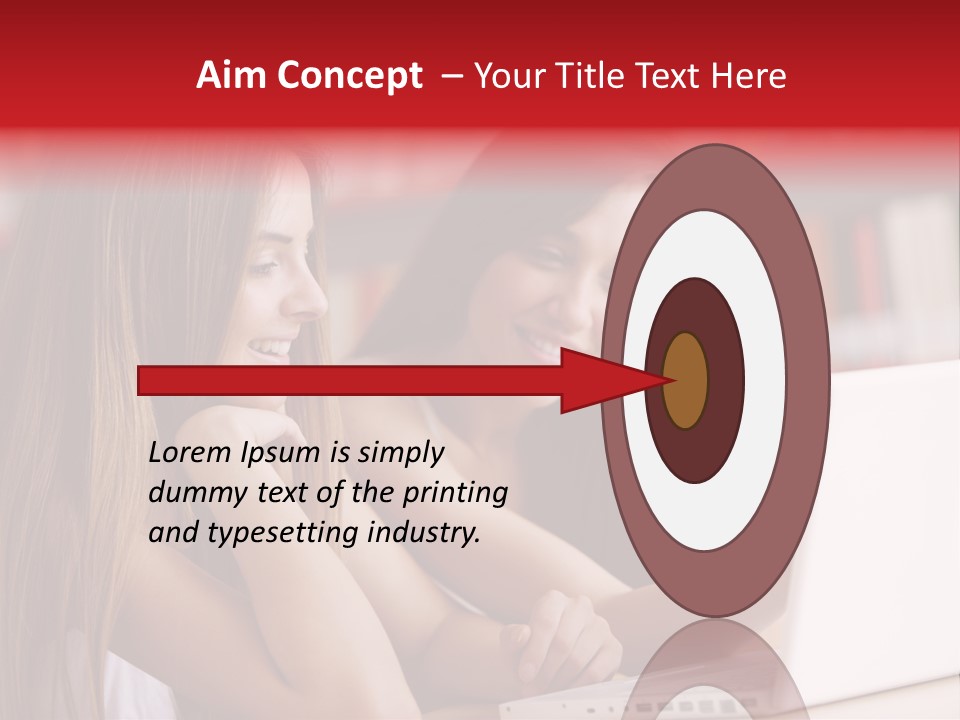 Aim Concept – Your Title Text Here

Lorem Ipsum is simply dummy text of the printing and typesetting industry.